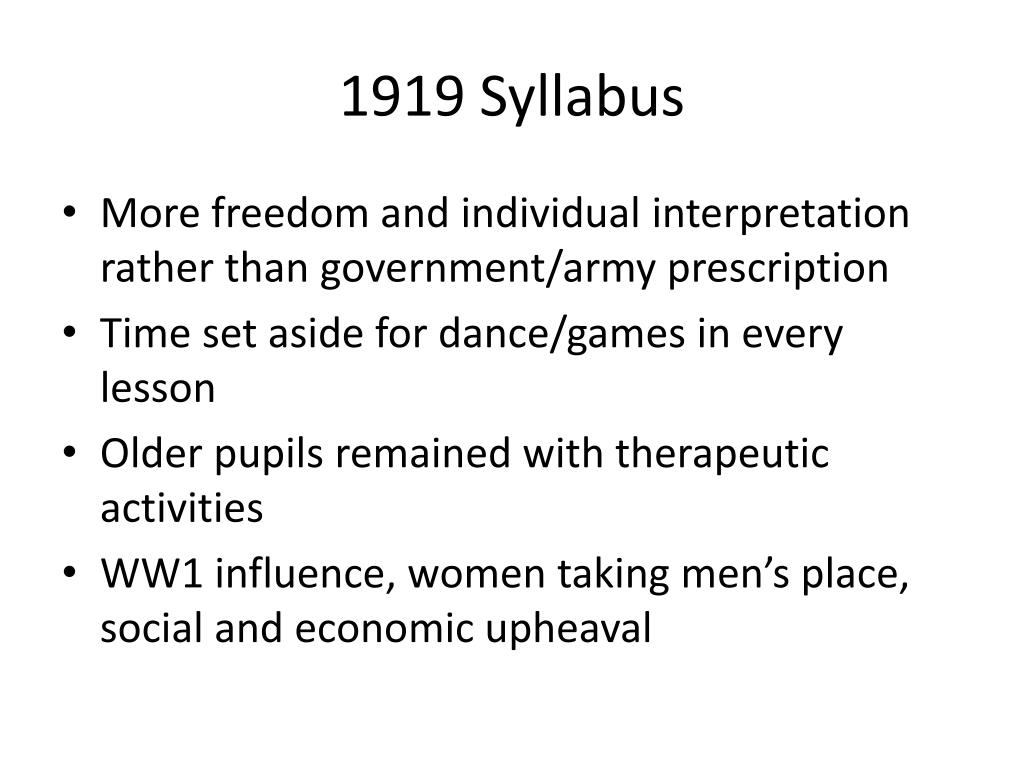 1919 Syllabus

• More freedom and individual interpretation rather than government/army prescription
• Time set aside for dance/games in every lesson
• Older pupils remained with therapeutic activities
• WW1 influence, women taking men’s place, social and economic upheaval